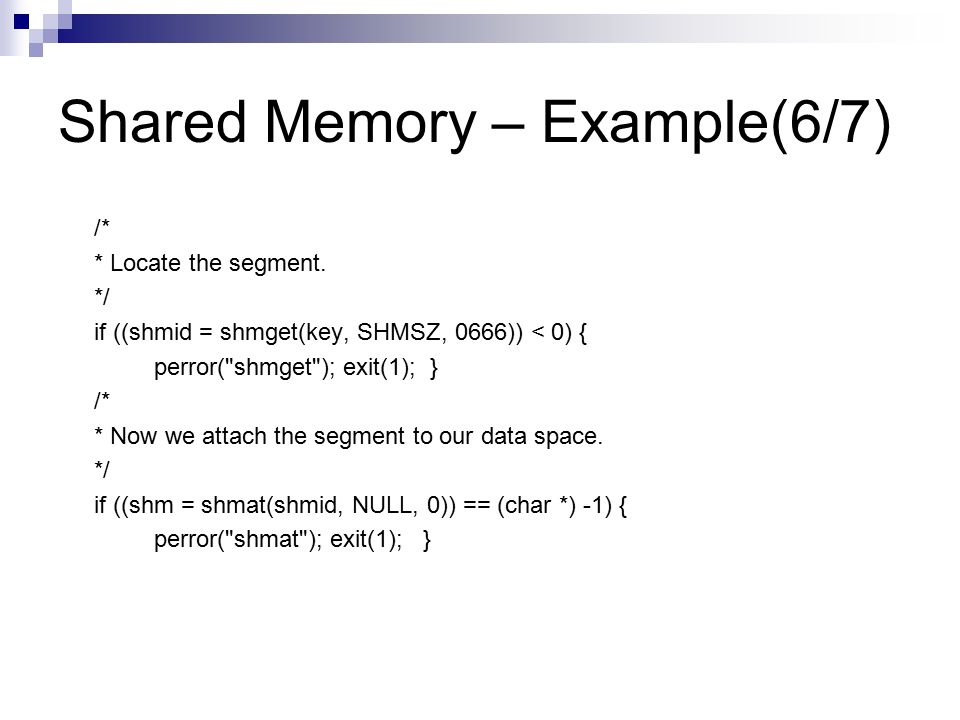 Shared Memory – Example(6/7)

/*
* Locate the segment.
*/
if ((shmid = shmget(key, SHMSZ, 0666)) < 0) {
perror("shmget"); exit(1); }
/*
* Now we attach the segment to our data space.
*/
if ((shm = shmat(shmid, NULL, 0)) == (char *) -1) {
perror("shmat"); exit(1); }